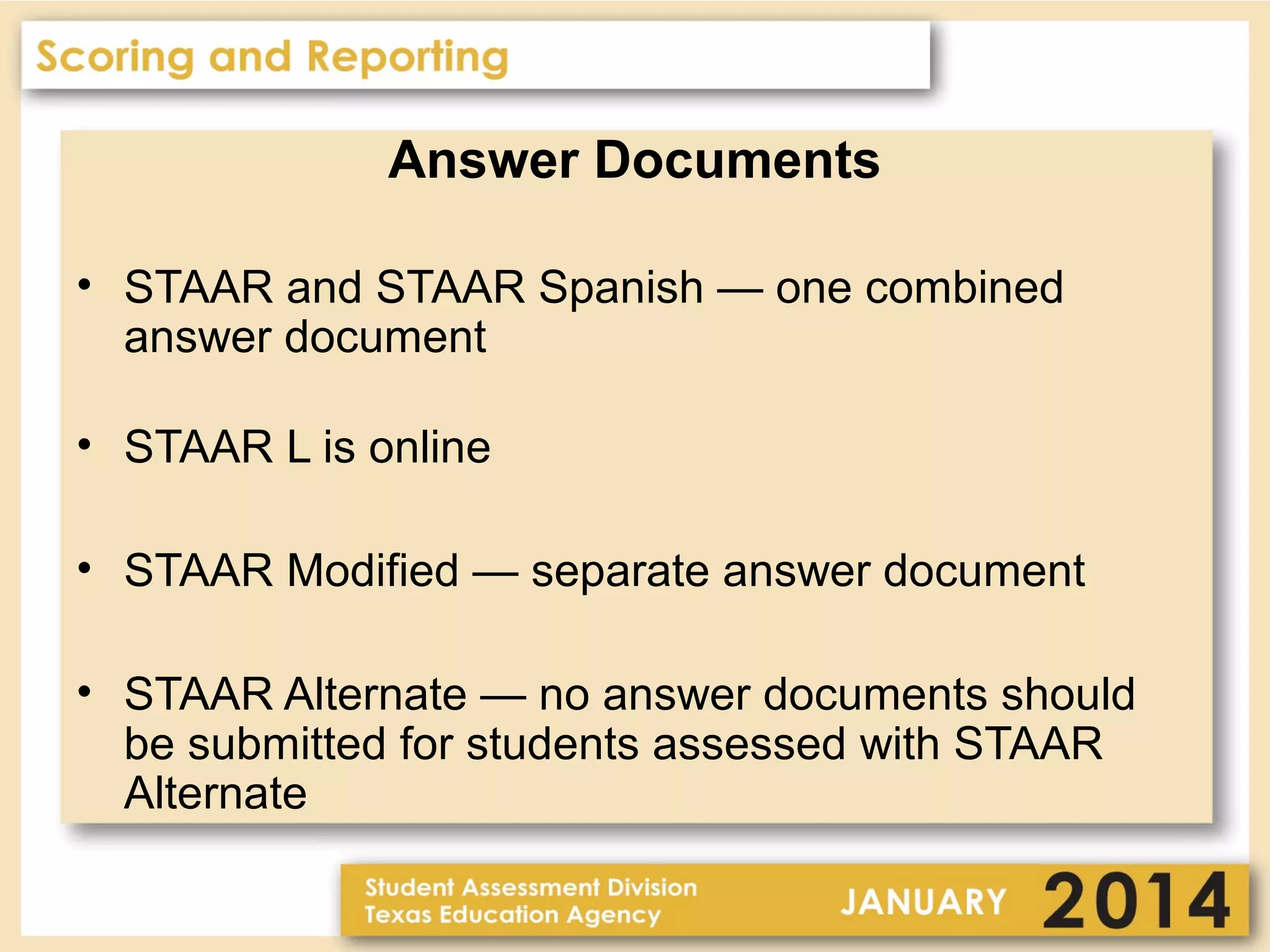 Scoring and Reporting

Answer Documents

• STAAR and STAAR Spanish — one combined answer document

• STAAR L is online

• STAAR Modified — separate answer document

• STAAR Alternate — no answer documents should be submitted for students assessed with STAAR Alternate

Student Assessment Division
Texas Education Agency

JANUARY 2014